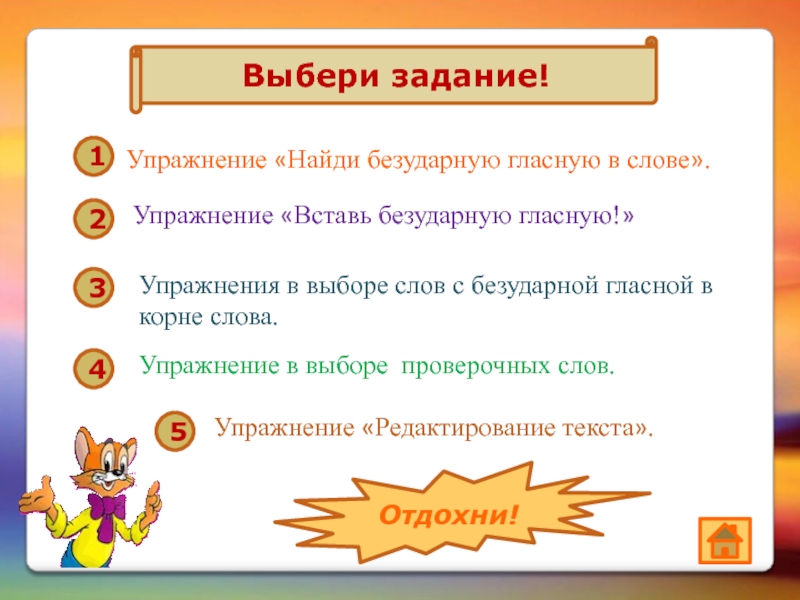 Выбери задание!

1 Упражнение «Найди безударную гласную в слове».

2 Упражнение «Вставь безударную гласную!»

3 Упражнения в выборе слов с безударной гласной в корне слова.

4 Упражнение в выборе проверочных слов.

5 Упражнение «Редактирование текста».

Отдохни!